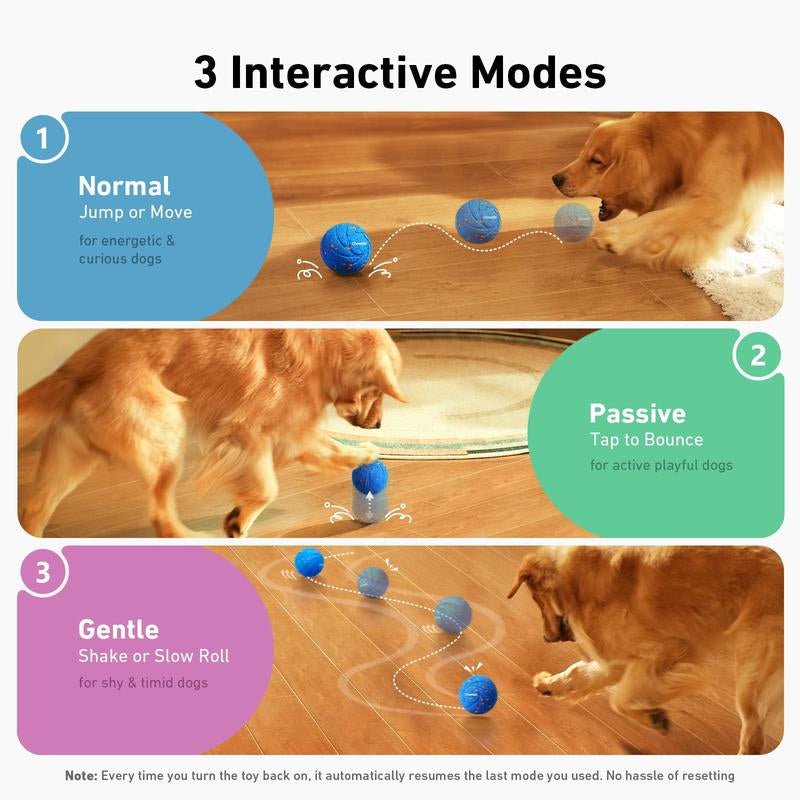 3 Interactive Modes

1

Normal
Jump or Move

for energetic & curious dogs

2

Passive
Tap to Bounce

for active playful dogs

3

Gentle
Shake or Slow Roll

for shy & timid dogs

Note: Every time you turn the toy back on, it automatically resumes the last mode you used. No hassle of resetting